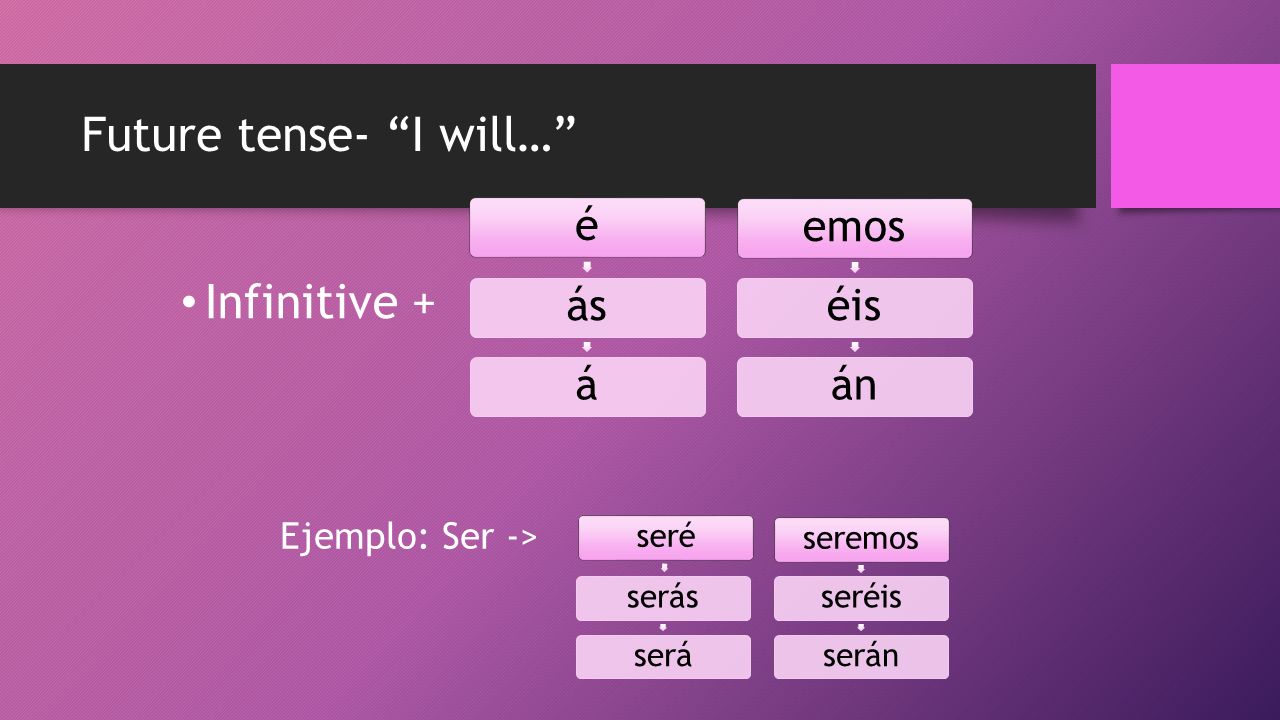 Future tense- “I will…”

• Infinitive +

é
ás
á

emos
éis
án

Ejemplo: Ser ->

seré
serás
será

seremos
seréis
serán